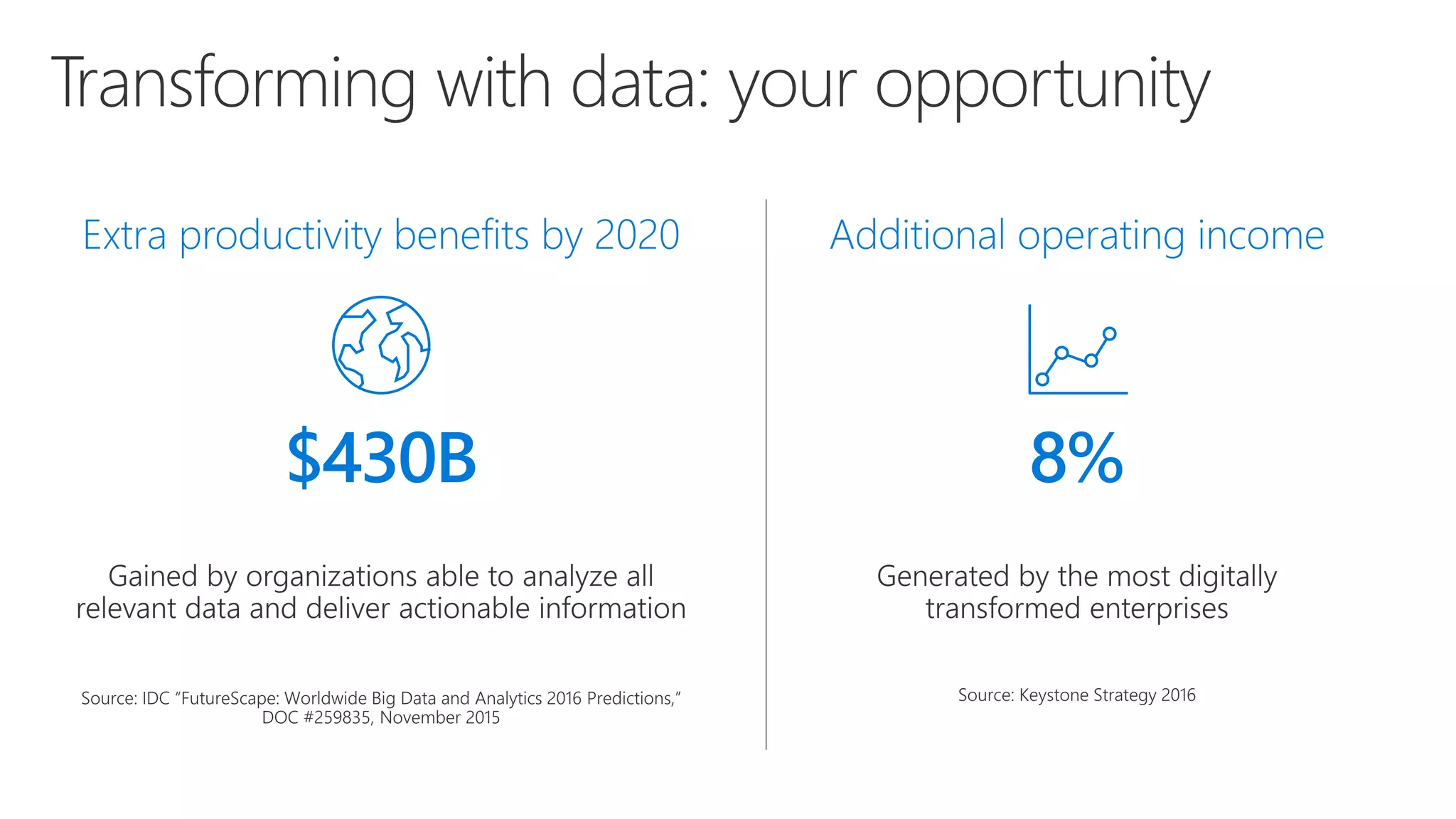 Transforming with data: your opportunity

Extra productivity benefits by 2020

\$430B

Gained by organizations able to analyze all relevant data and deliver actionable information

Source: IDC “FutureScape: Worldwide Big Data and Analytics 2016 Predictions,” DOC #259835, November 2015

Additional operating income

8%

Generated by the most digitally transformed enterprises

Source: Keystone Strategy 2016